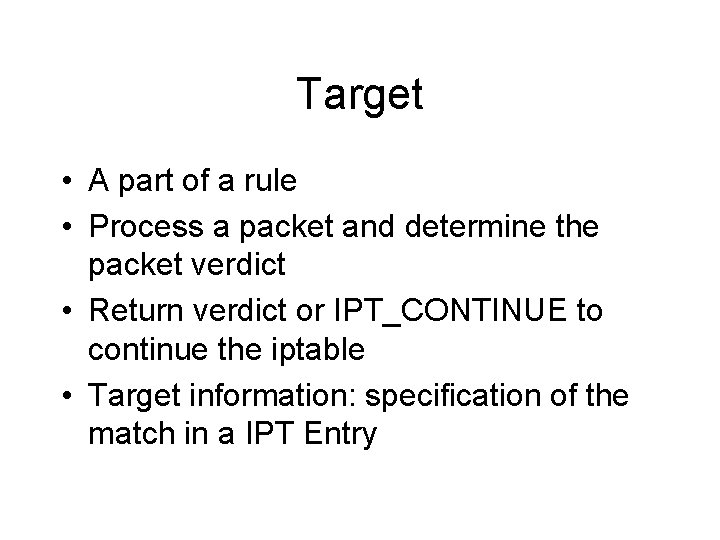 Target

• A part of a rule
• Process a packet and determine the packet verdict
• Return verdict or IPT_CONTINUE to continue the iptable
• Target information: specification of the match in a IPT Entry